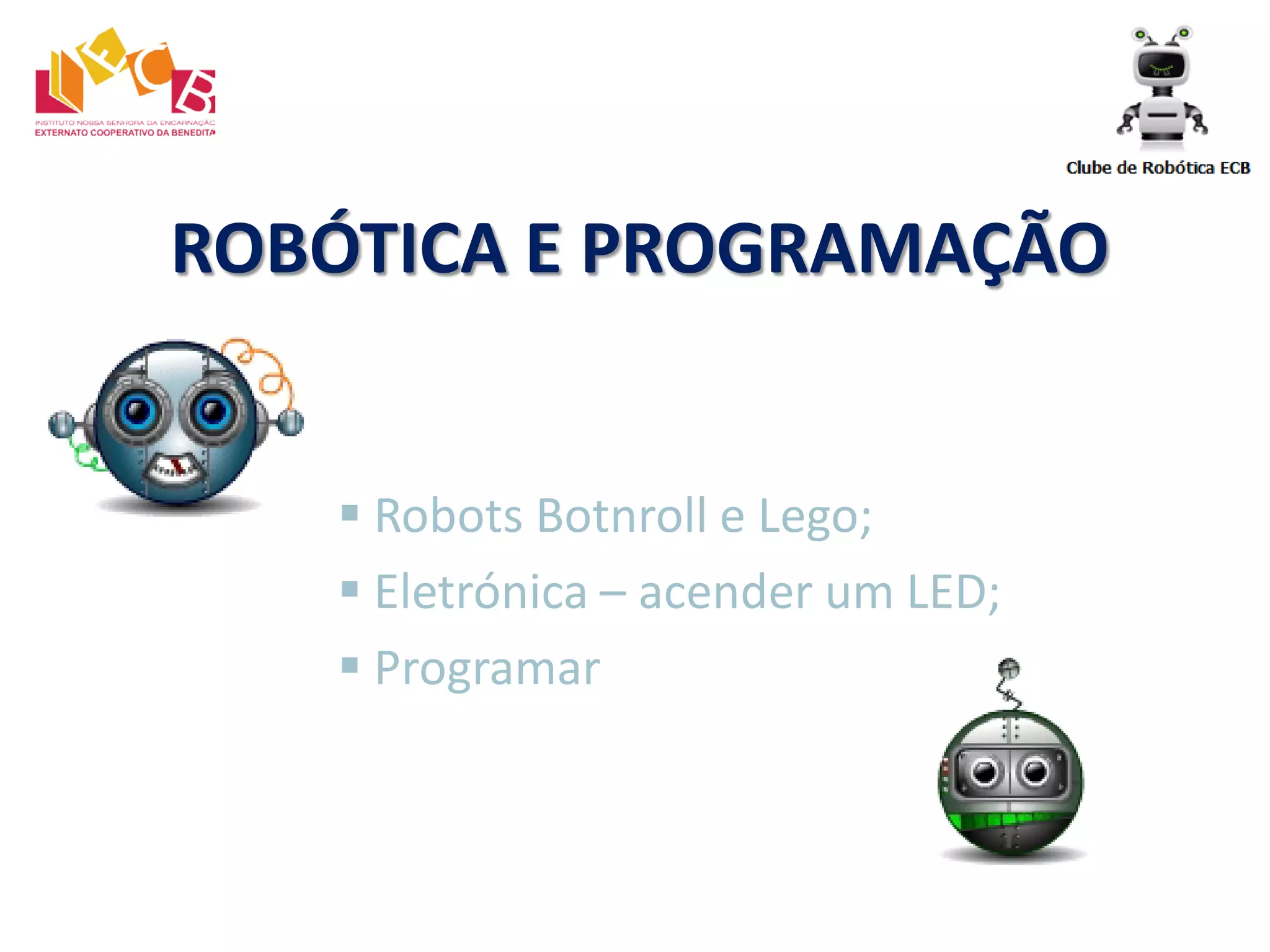 ECB
INSTITUTO NOSSA SENHORA DA ENCARNAÇÃO
EXTERNATO COOPERATIVO DA BENEDITA

Clube de Robótica ECB

ROBÓTICA E PROGRAMAÇÃO

▪ Robots Botnroll e Lego;
▪ Eletrónica – acender um LED;
▪ Programar